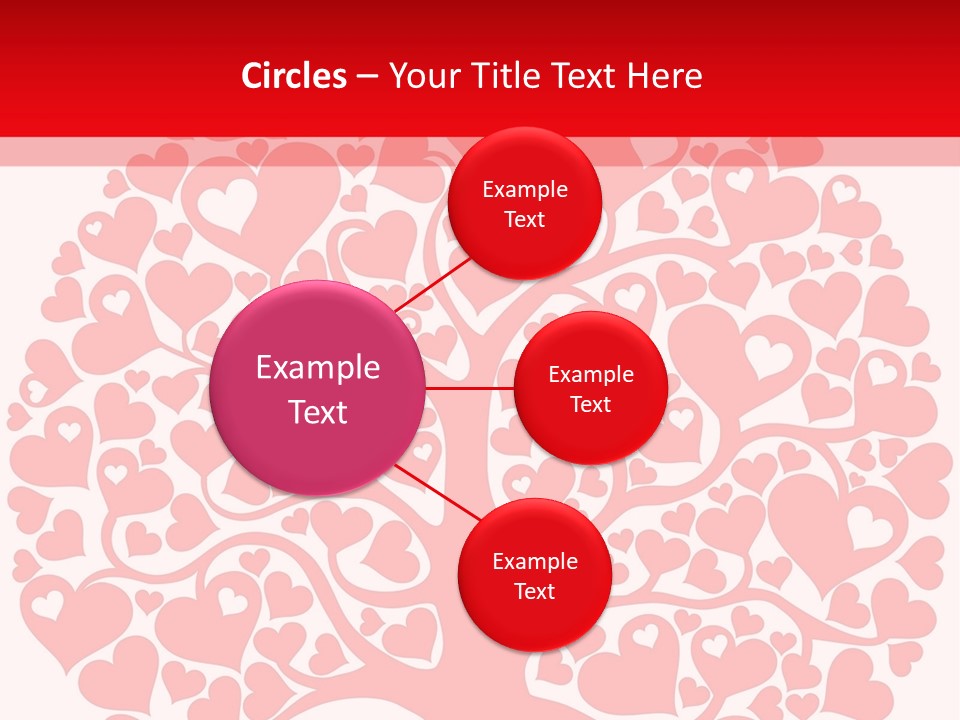 Circles – Your Title Text Here

Example Text

Example Text

Example Text

Example Text